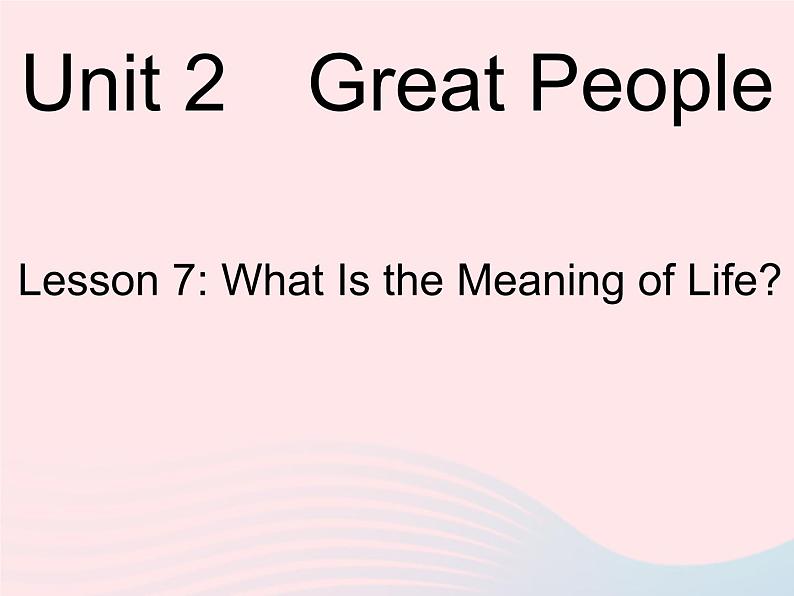 Unit 2　Great People

Lesson 7: What Is the Meaning of Life?